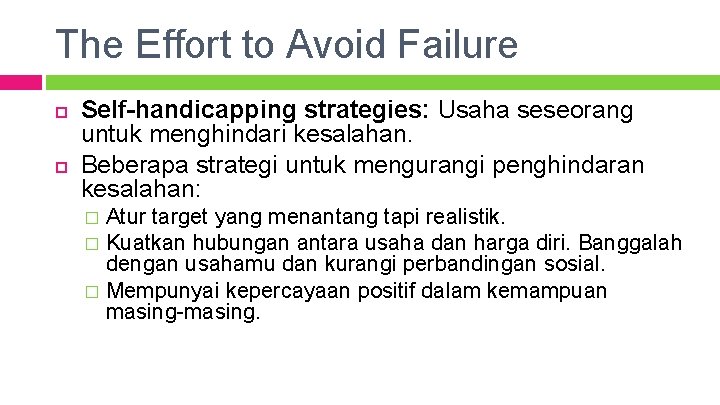 The Effort to Avoid Failure

Self-handicapping strategies: Usaha seseorang untuk menghindari kesalahan.

Beberapa strategi untuk mengurangi penghindaran kesalahan:

Atur target yang menantang tapi realistik.

Kuatkan hubungan antara usaha dan harga diri. Banggalah dengan usahamu dan kurangi perbandingan sosial.

Mempunyai kepercayaan positif dalam kemampuan masing-masing.